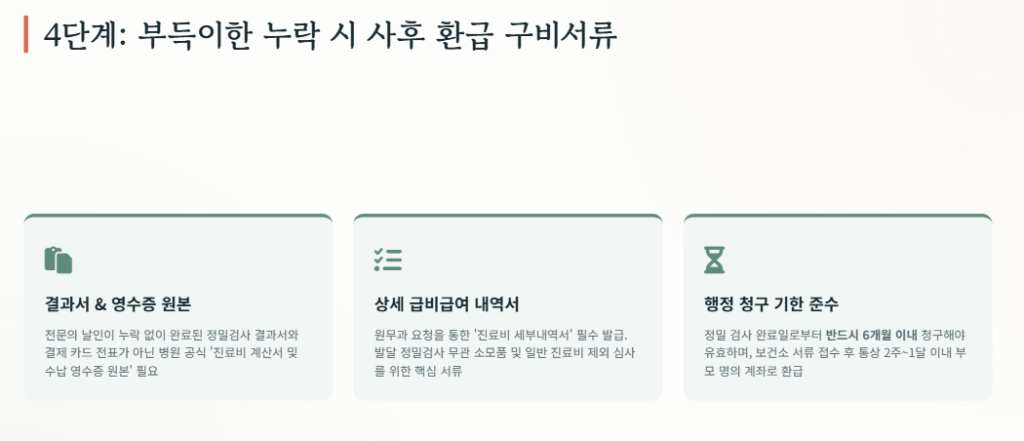 4단계: 부득이한 누락 시 사후 환급 구비서류

결과서 & 영수증 원본

전문의 날인이 누락 없이 완료된 정밀검사 결과서와 결제 카드 전표가 아닌 병원 공식 '진료비 계산서 및 수납 영수증 원본' 필요

상세 급비급여 내역서

원무과 요청을 통한 '진료비 세부내역서' 필수 발급. 발달 정밀검사 무관 소모품 및 일반 진료비 제외 심사를 위한 핵심 서류

행정 청구 기한 준수

정밀 검사 완료일로부터 반드시 6개월 이내 청구해야 유효하며, 보건소 서류 접수 후 통상 2주~1달 이내 부모 명의 계좌로 환급